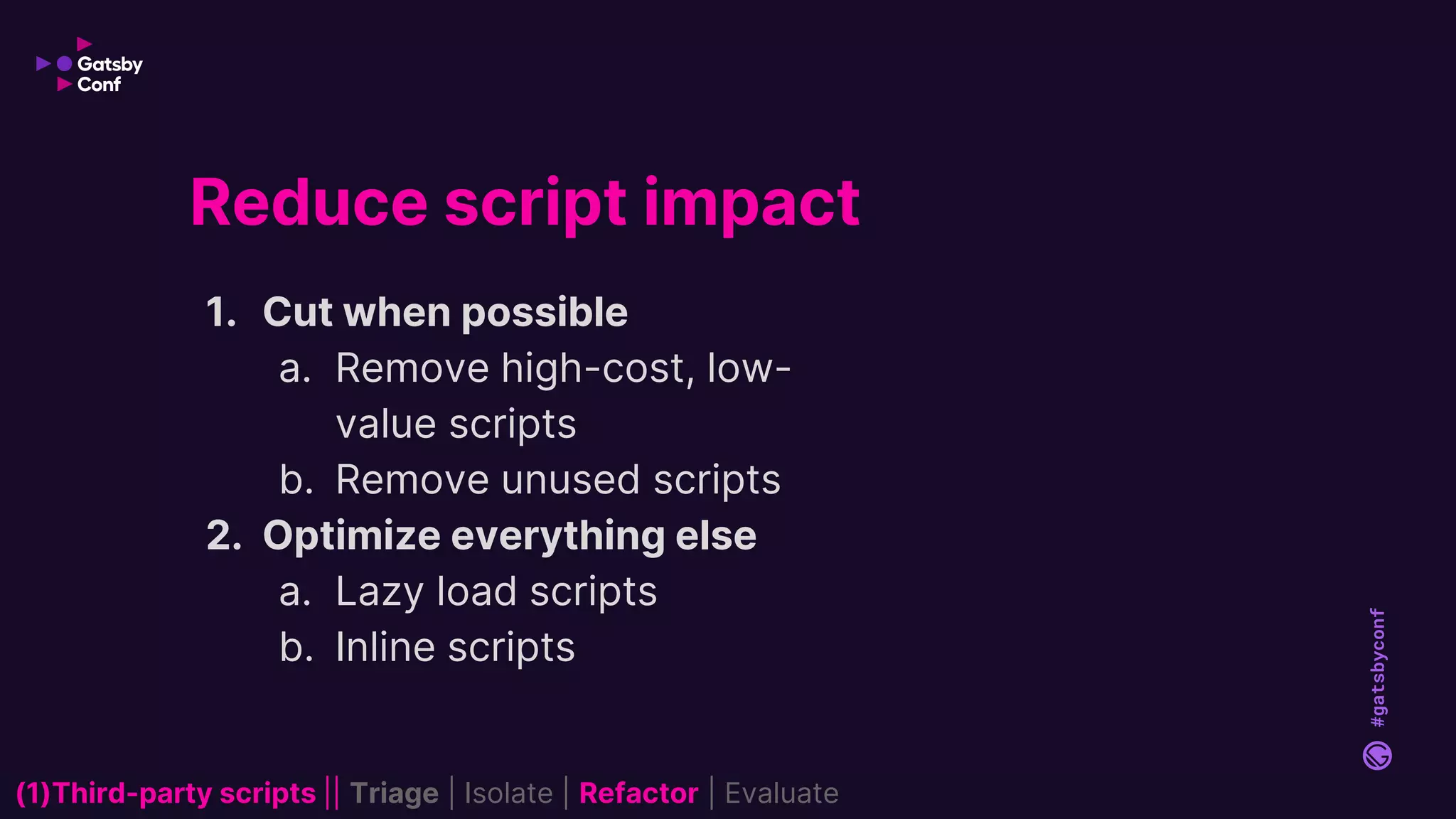 Gatsby Conf

Reduce script impact

1. Cut when possible
 a. Remove high-cost, low-value scripts
 b. Remove unused scripts
2. Optimize everything else
 a. Lazy load scripts
 b. Inline scripts

#gatsbyconf

(1)Third-party scripts || Triage | Isolate | Refactor | Evaluate